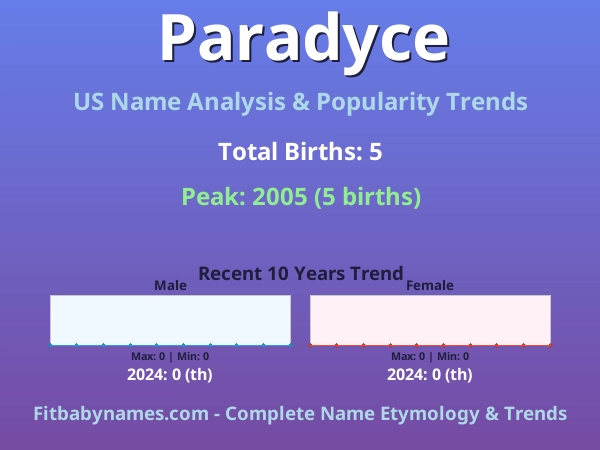 Paradyce

US Name Analysis & Popularity Trends

Total Births: 5

Peak: 2005 (5 births)

Recent 10 Years Trend

Male

Max: 0 | Min: 0

2024: 0 (th)

Female

Max: 0 | Min: 0

2024: 0 (th)

Fitbabynames.com - Complete Name Etymology & Trends